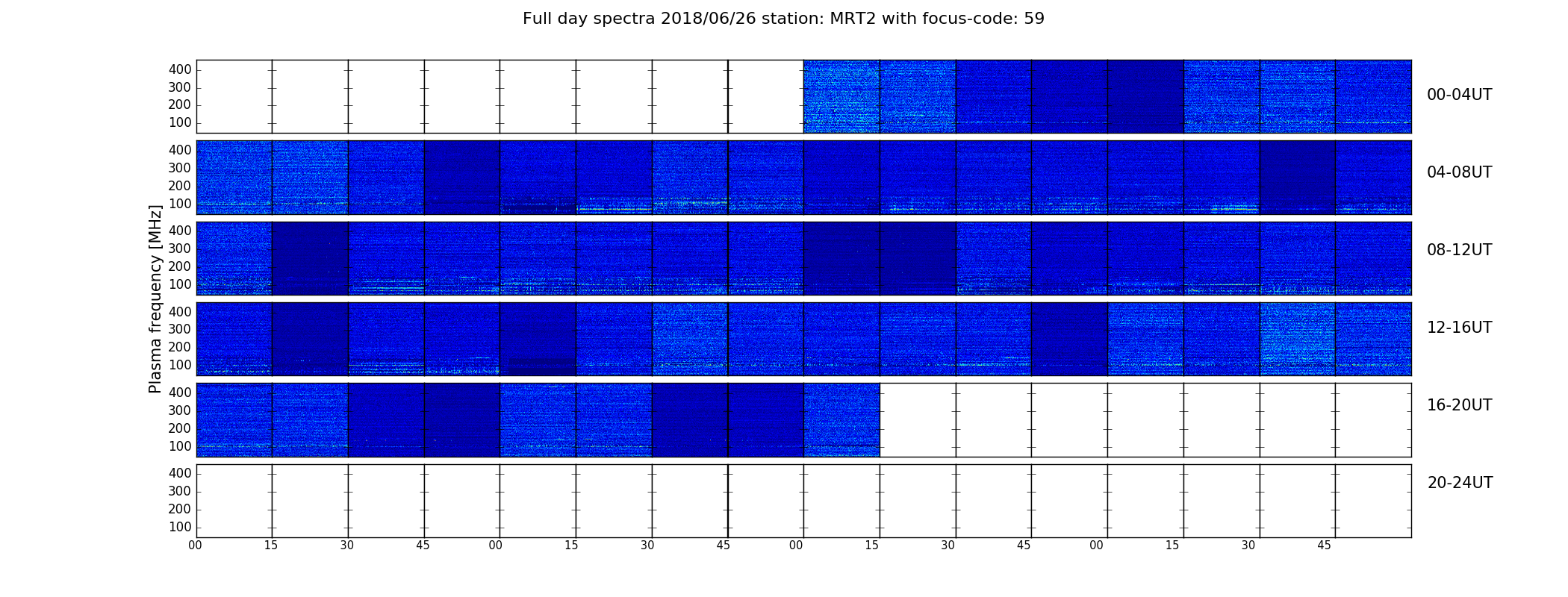 Full day spectra 2018/06/26 station: MRT2 with focus-code: 59

Plasma frequency [MHz]

400
300
200
100

00-04UT

400
300
200
100

04-08UT

400
300
200
100

08-12UT

400
300
200
100

12-16UT

400
300
200
100

16-20UT

400
300
200
100

20-24UT

00 15 30 45 00 15 30 45 00 15 30 45 00 15 30 45